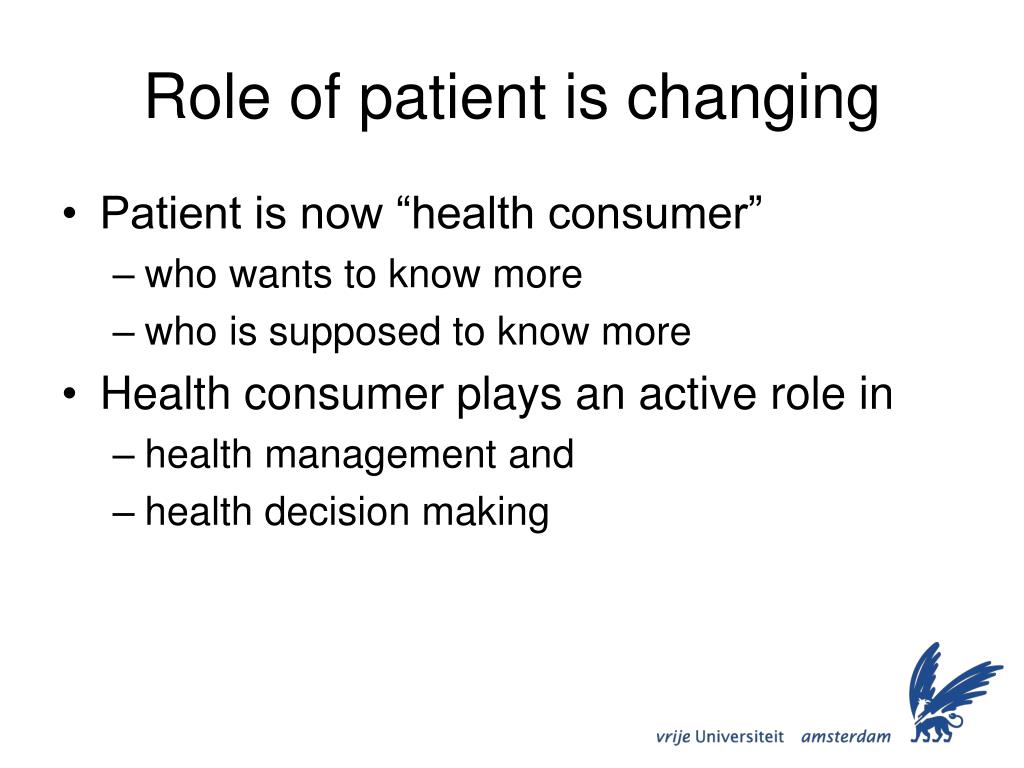 Role of patient is changing

• Patient is now “health consumer”
– who wants to know more
– who is supposed to know more
• Health consumer plays an active role in
– health management and
– health decision making

vrije Universiteit amsterdam